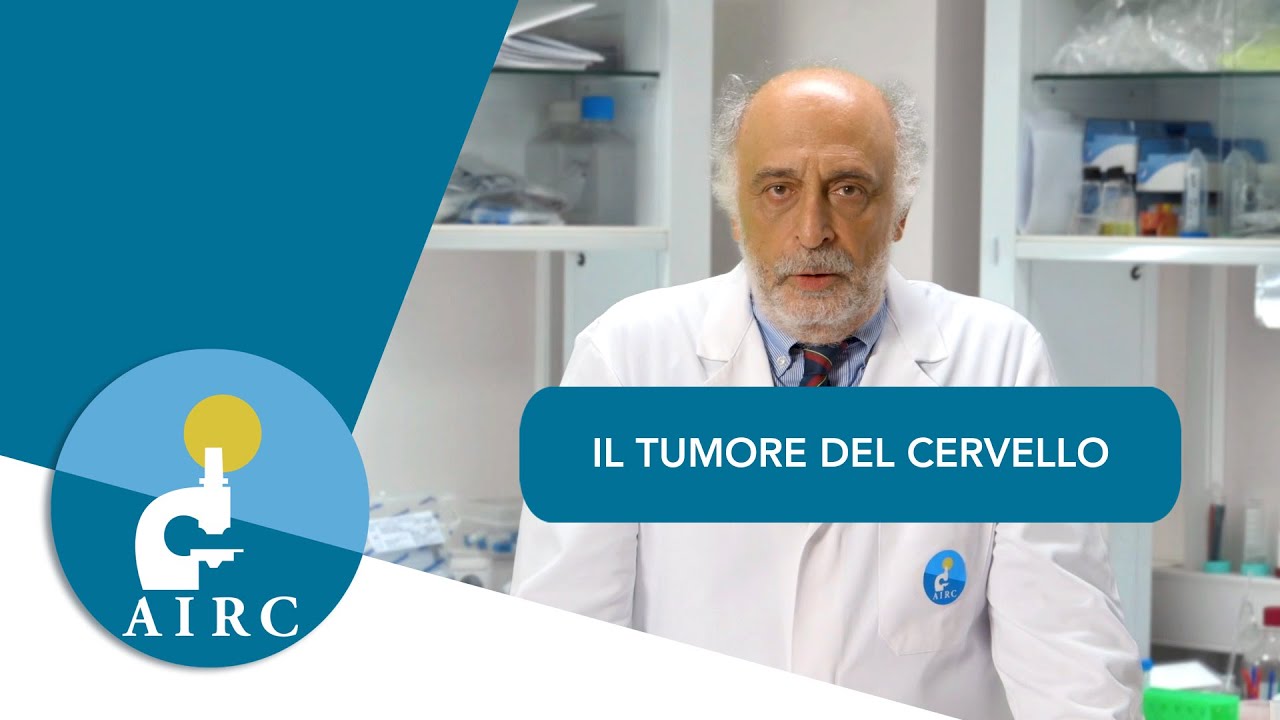 AIRC

IL TUMORE DEL CERVELLO

AIRC